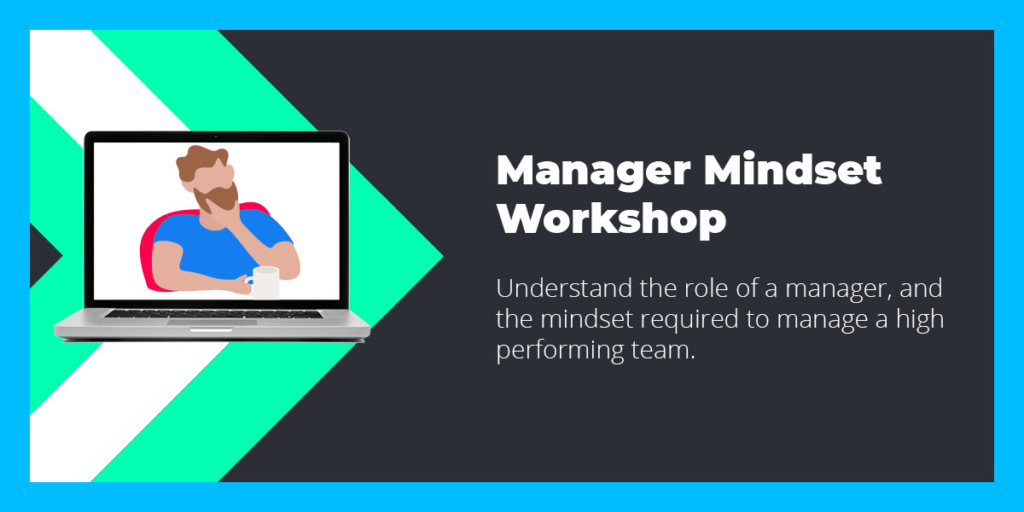 Manager Mindset Workshop

Understand the role of a manager, and the mindset required to manage a high performing team.